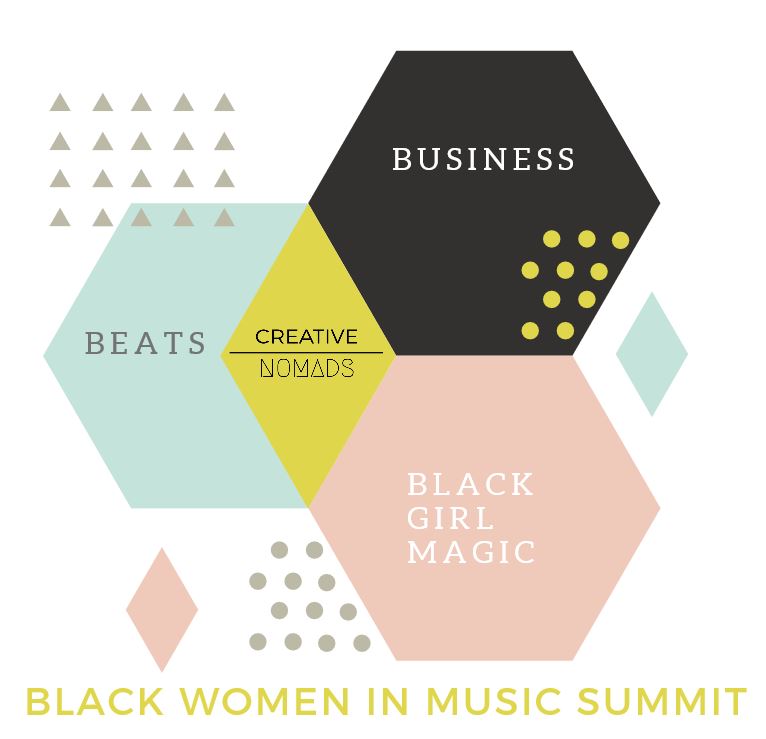 BUSINESS

BEATS

CREATIVE
NOMADS

BLACK
GIRL
MAGIC

BLACK WOMEN IN MUSIC SUMMIT